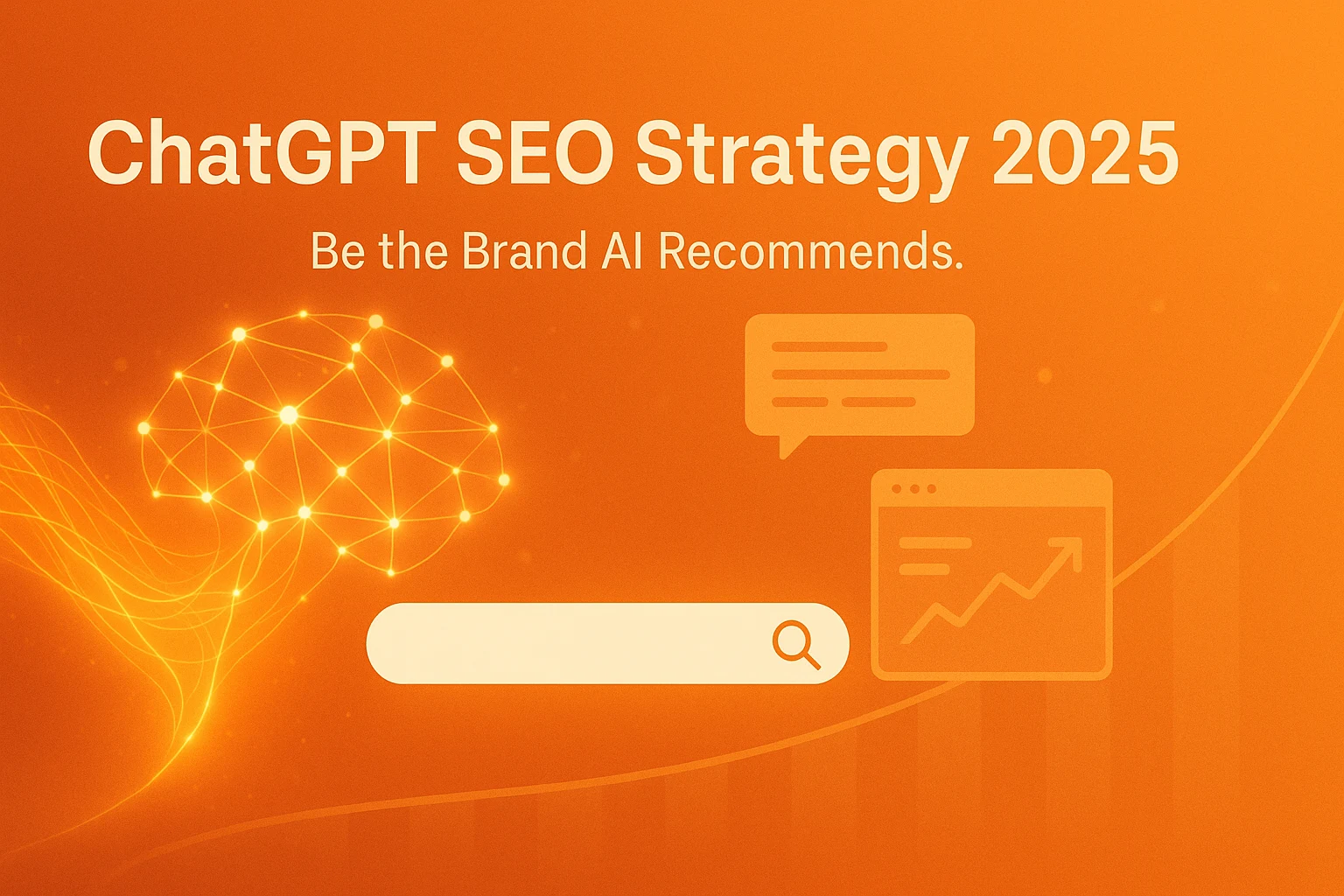 ChatGPT SEO Strategy 2025

Be the Brand AI Recommends.